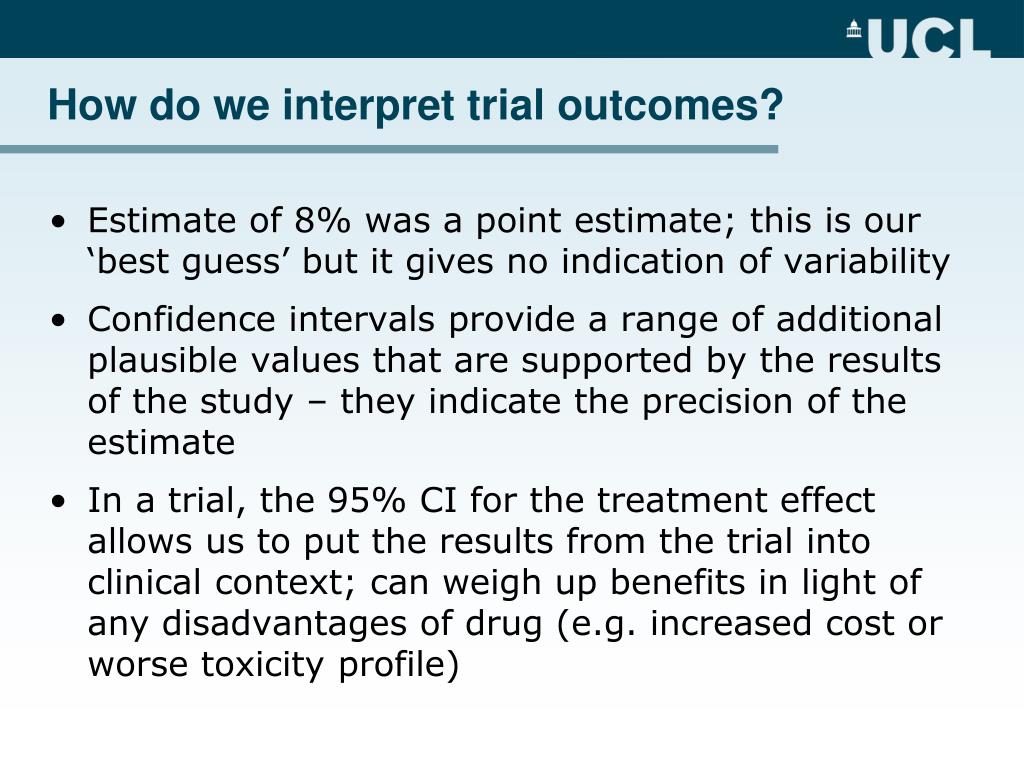 UCL

How do we interpret trial outcomes?

• Estimate of 8% was a point estimate; this is our ‘best guess’ but it gives no indication of variability

• Confidence intervals provide a range of additional plausible values that are supported by the results of the study – they indicate the precision of the estimate

• In a trial, the 95% CI for the treatment effect allows us to put the results from the trial into clinical context; can weigh up benefits in light of any disadvantages of drug (e.g. increased cost or worse toxicity profile)